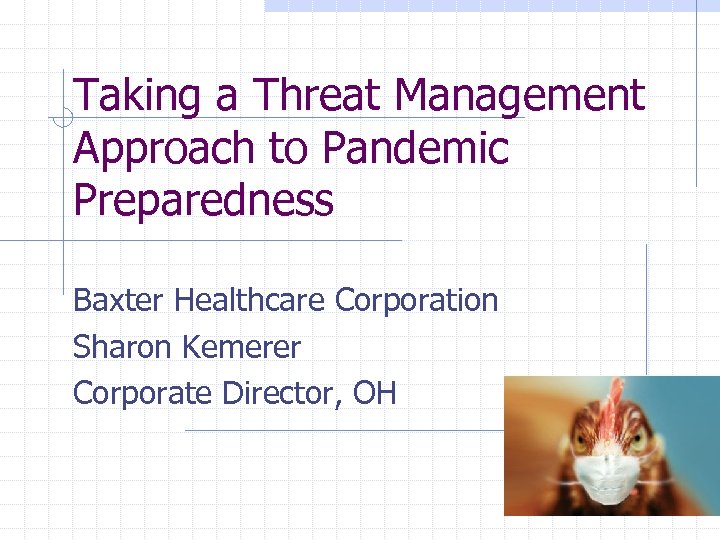 Taking a Threat Management Approach to Pandemic Preparedness

Baxter Healthcare Corporation
Sharon Kemerer
Corporate Director, OH